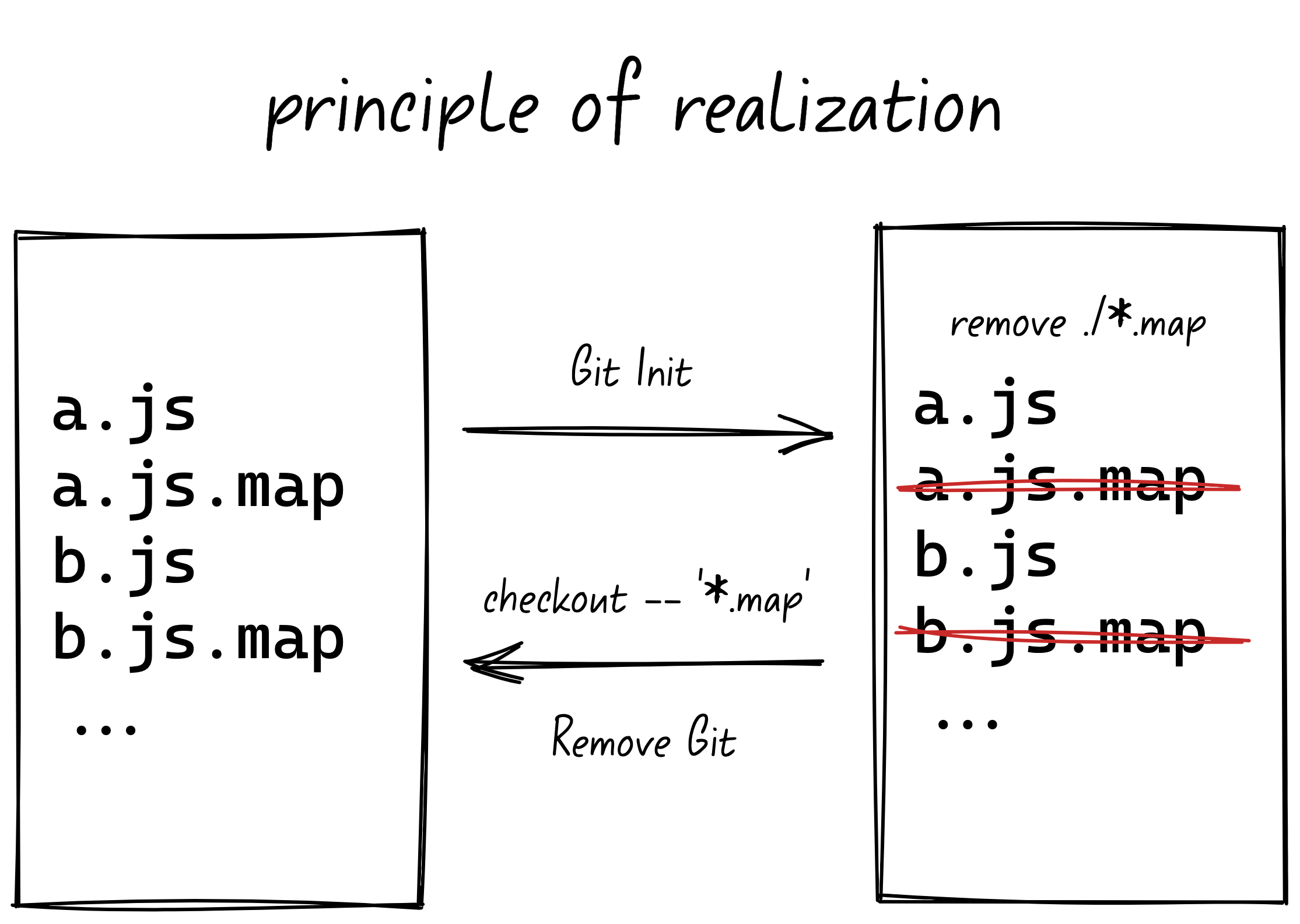 principle of realization

a.js
a.js.map
b.js
b.js.map
...

Git Init

checkout -- '*.map'

Remove Git

remove ./*.map
a.js
a.js.map
b.js
b.js.map
...